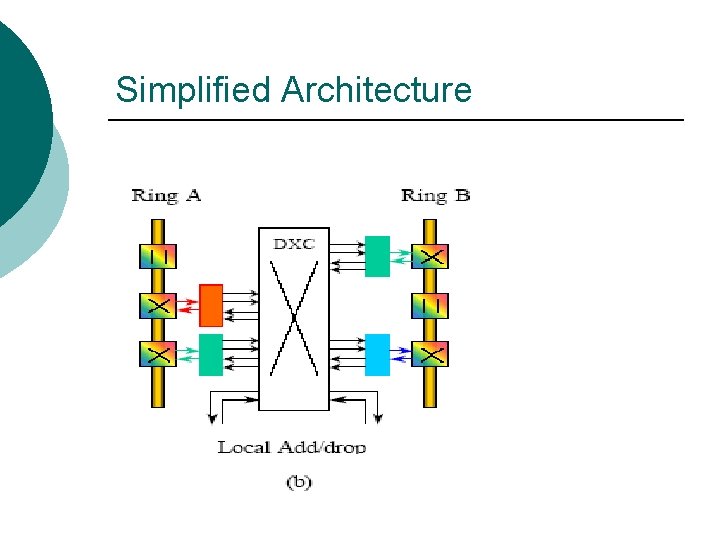 Simplified Architecture

Ring A

Ring B

DXC

Local Add/drop

(b)